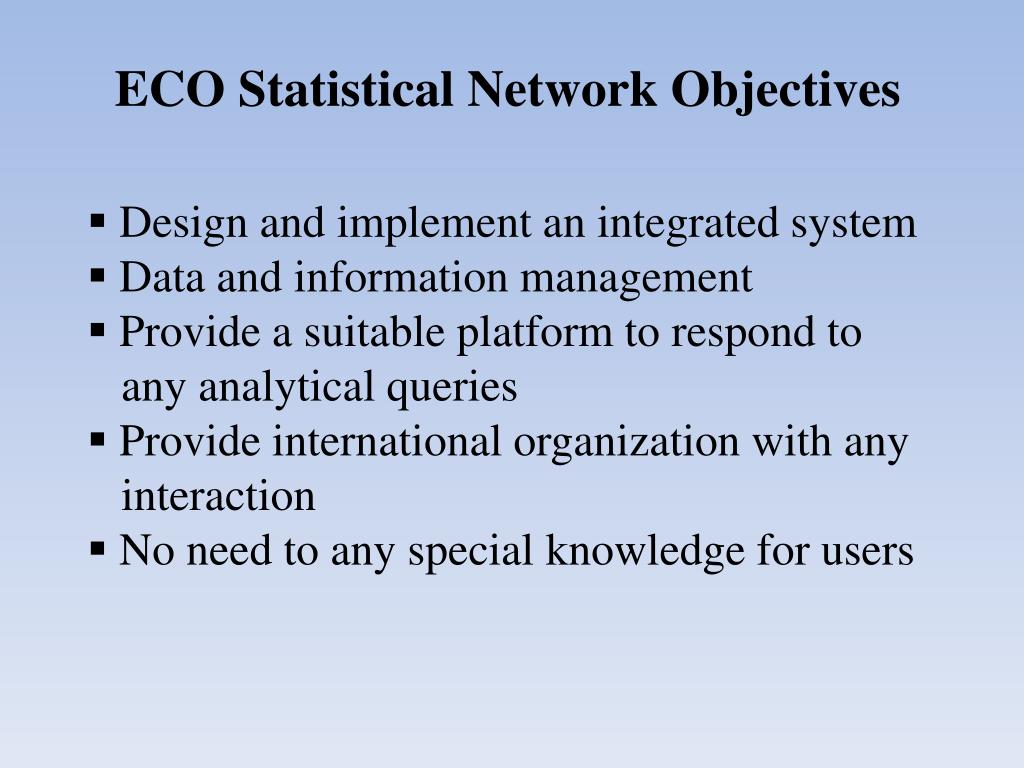 ECO Statistical Network Objectives

▪ Design and implement an integrated system
▪ Data and information management
▪ Provide a suitable platform to respond to any analytical queries
▪ Provide international organization with any interaction
▪ No need to any special knowledge for users